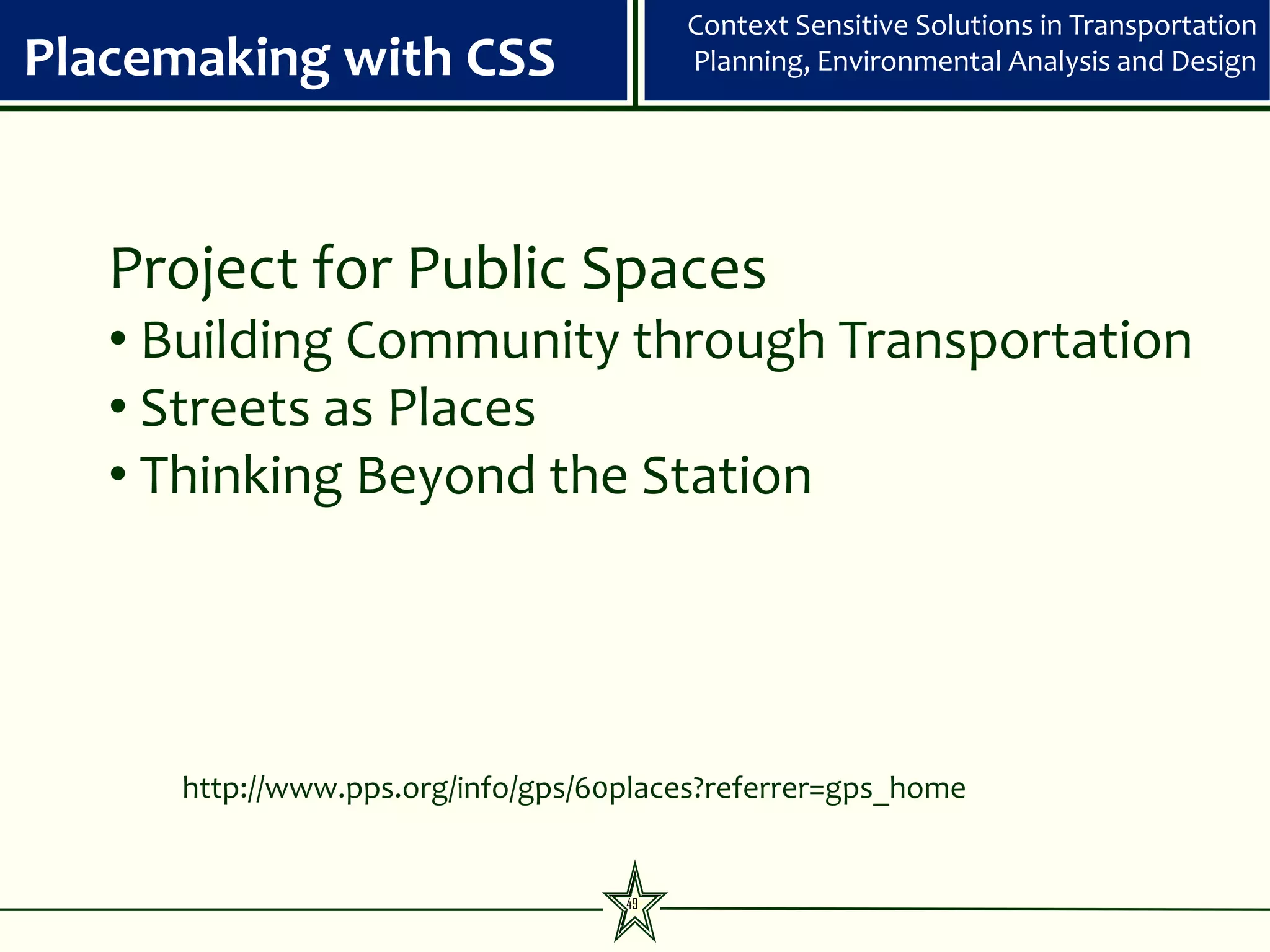 Placemaking with CSS

Context Sensitive Solutions in Transportation Planning, Environmental Analysis and Design

Project for Public Spaces
• Building Community through Transportation
• Streets as Places
• Thinking Beyond the Station

http://www.pps.org/info/gps/60places?referrer=gps_home

49